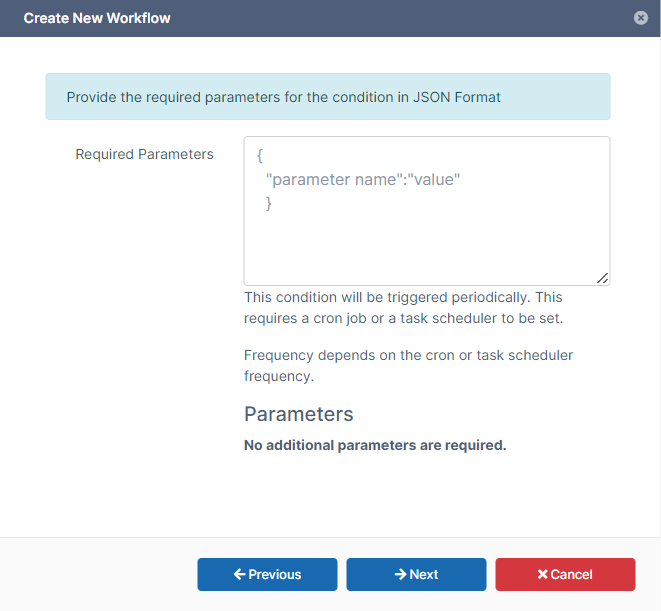 Create New Workflow

Provide the required parameters for the condition in JSON Format

Required Parameters

{
"parameter name":"value"
}

This condition will be triggered periodically. This requires a cron job or a task scheduler to be set.

Frequency depends on the cron or task scheduler frequency.

Parameters

No additional parameters are required.

Previous Next Cancel